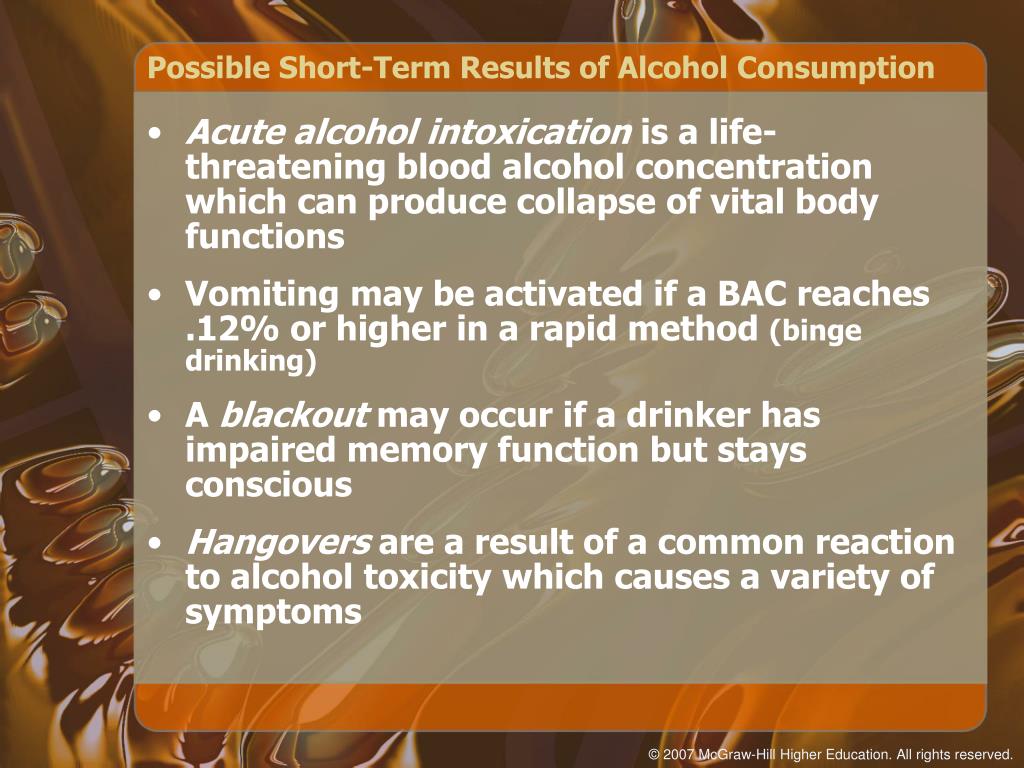 Possible Short-Term Results of Alcohol Consumption

• Acute alcohol intoxication is a life-threatening blood alcohol concentration which can produce collapse of vital body functions

• Vomiting may be activated if a BAC reaches .12% or higher in a rapid method (binge drinking)

• A blackout may occur if a drinker has impaired memory function but stays conscious

• Hangovers are a result of a common reaction to alcohol toxicity which causes a variety of symptoms

© 2007 McGraw-Hill Higher Education. All rights reserved.